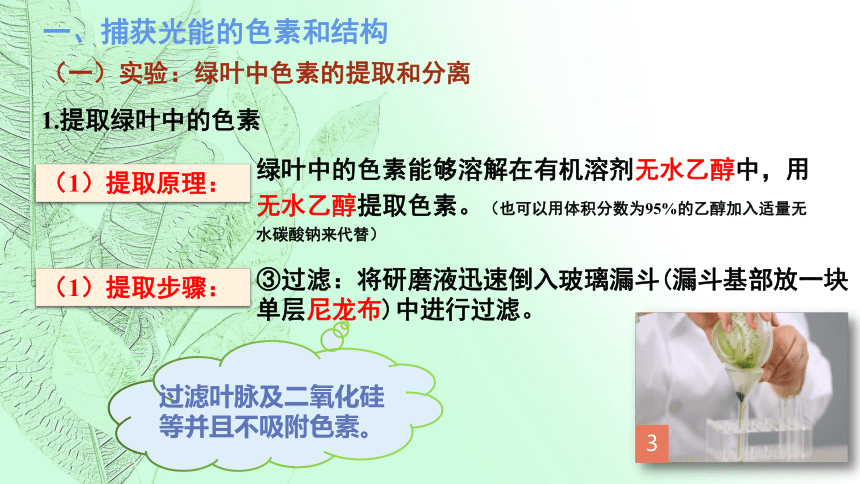 一、捕获光能的色素和结构

（一）实验：绿叶中色素的提取和分离

1.提取绿叶中的色素

（1）提取原理：

绿叶中的色素能够溶解在有机溶剂无水乙醇中，用无水乙醇提取色素。（也可以用体积分数为95%的乙醇加入适量无水碳酸钠来代替）

（1）提取步骤：

③过滤：将研磨液迅速倒入玻璃漏斗(漏斗基部放一块单层尼龙布)中进行过滤。

过滤叶脉及二氧化硅等并且不吸附色素。

3